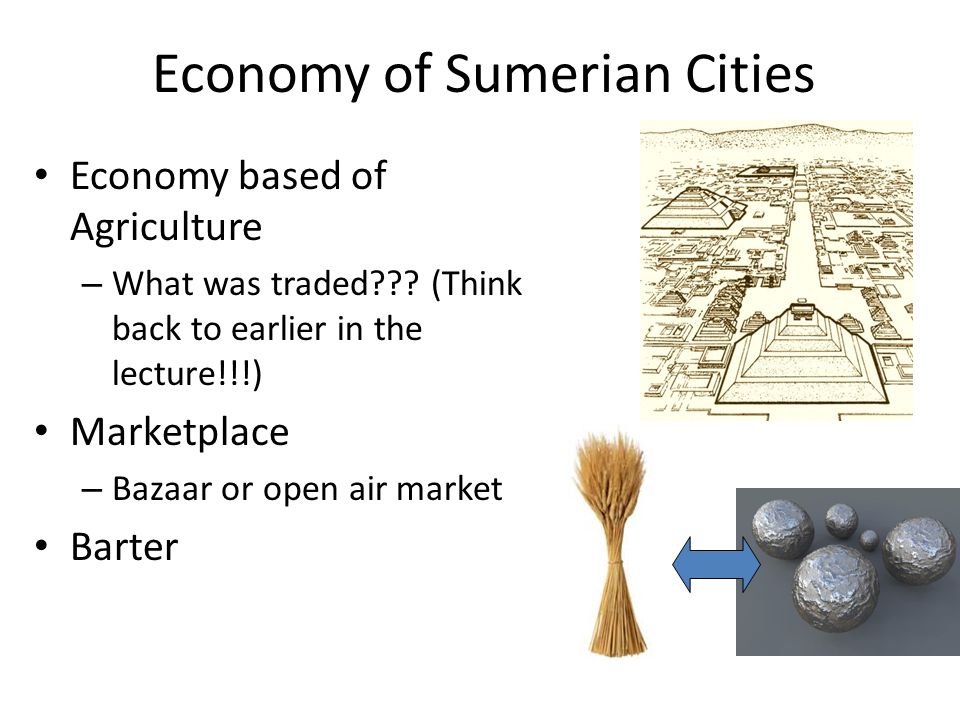 Economy of Sumerian Cities

• Economy based of Agriculture
– What was traded??? (Think back to earlier in the lecture!!!)
• Marketplace
– Bazaar or open air market
• Barter